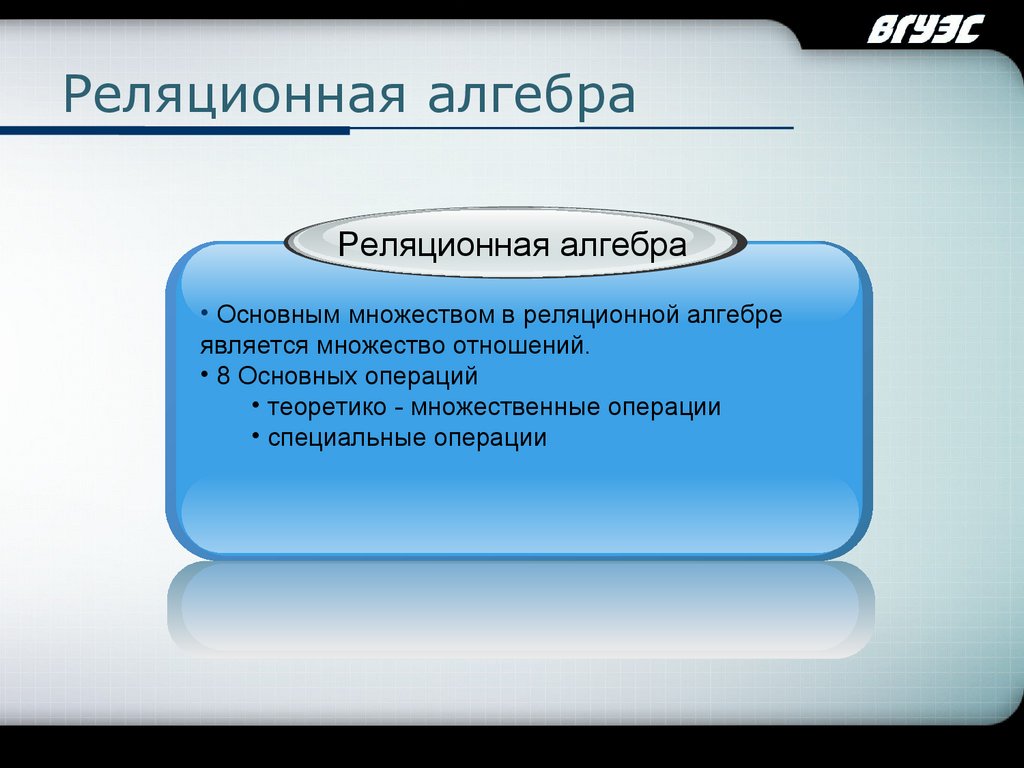 ВГУЭС

Реляционная алгебра

Реляционная алгебра

• Основным множеством в реляционной алгебре является множество отношений.
• 8 Основных операций
• теоретико - множественные операции
• специальные операции